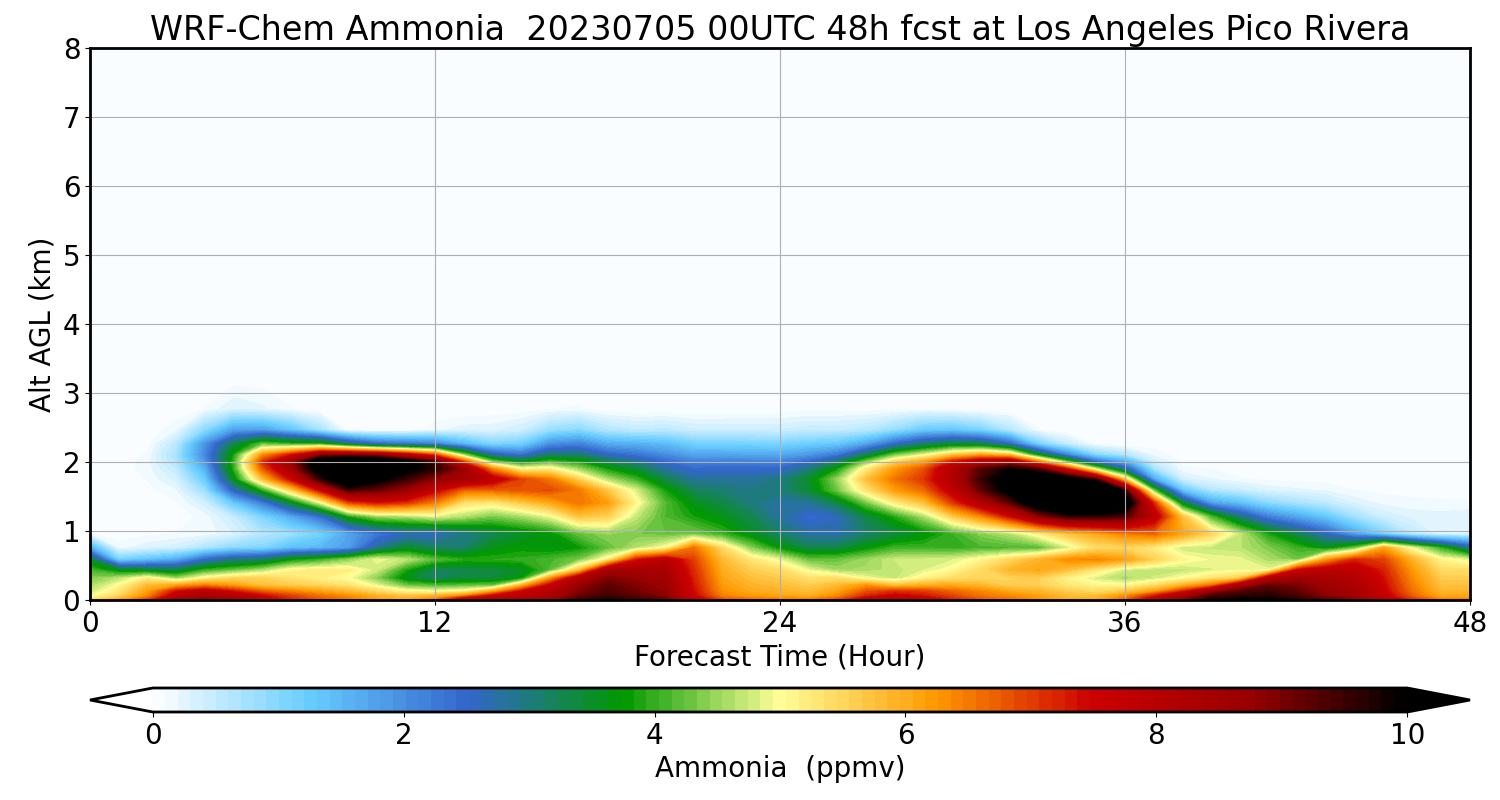 WRF-Chem Ammonia 20230705 00UTC 48h fcst at Los Angeles Pico Rivera

Alt AGL (km)

8
7
6
5
4
3
2
1
0

0 12 24 36 48

Forecast Time (Hour)

0 2 4 6 8 10

Ammonia (ppmv)